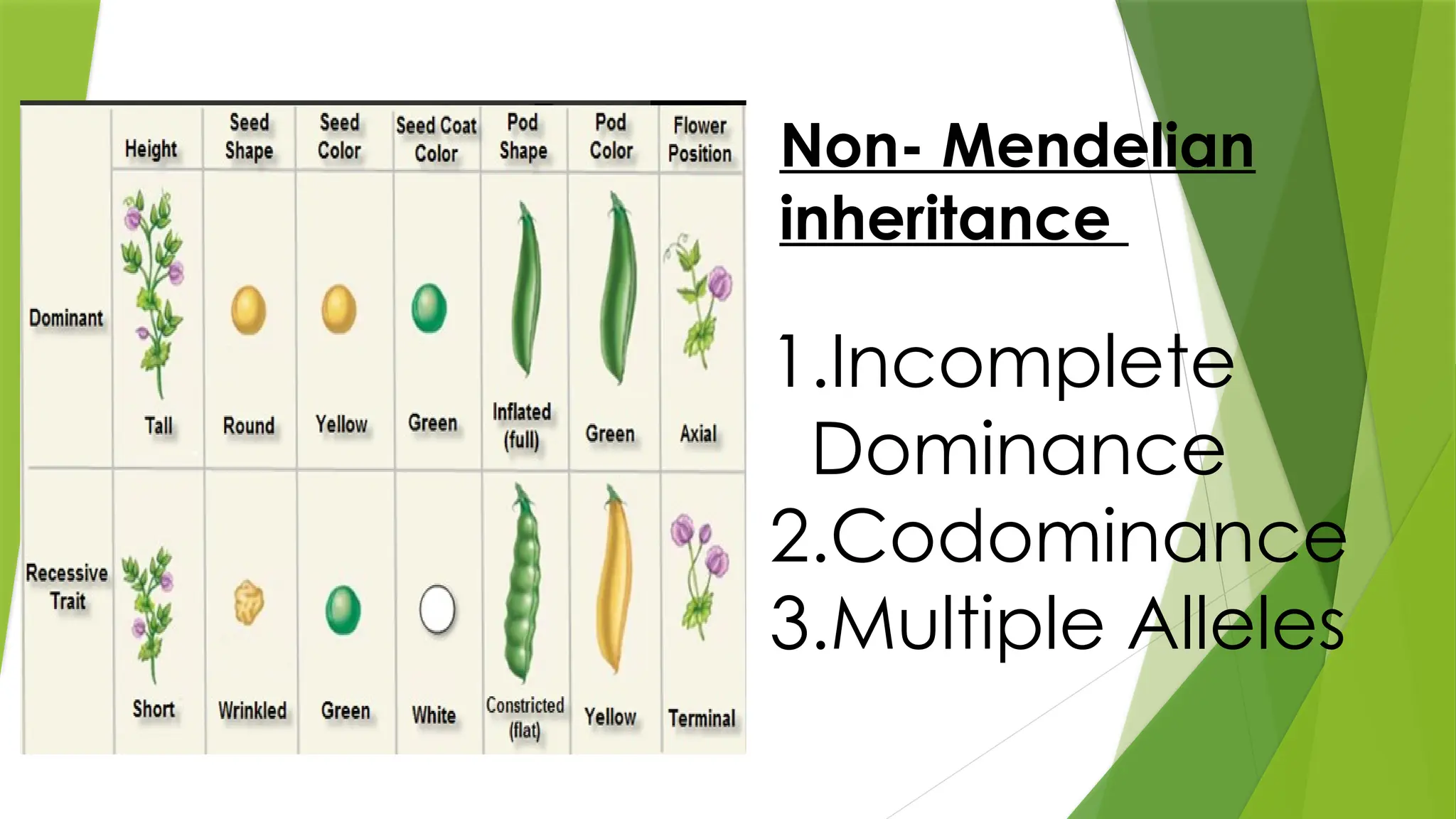 | | Height | Seed Shape | Seed Color | Seed Coat Color | Pod Shape | Pod Color | Flower Position |
|---|---|---|---|---|---|---|---|
| Dominant | Tall | Round | Yellow | Green | Inflated (full) | Green | Axial |
| Recessive Trait | Short | Wrinkled | Green | White | Constricted (flat) | Yellow | Terminal |

Non- Mendelian inheritance

1.Incomplete Dominance
2.Codominance
3.Multiple Alleles